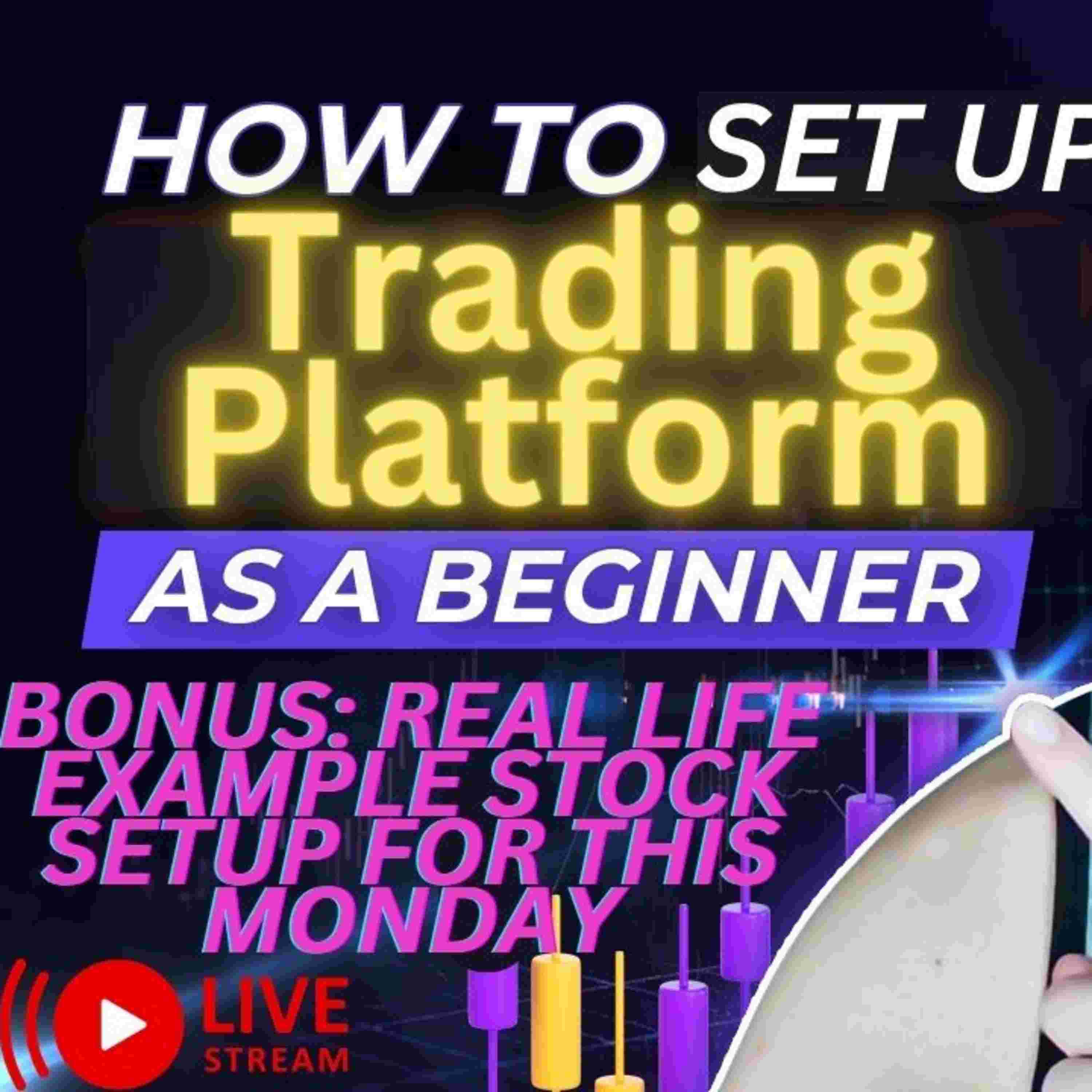 HOW TO SET UP

Trading Platform

AS A BEGINNER

BONUS: REAL LIFE EXAMPLE STOCK SETUP FOR THIS MONDAY

LIVE STREAM